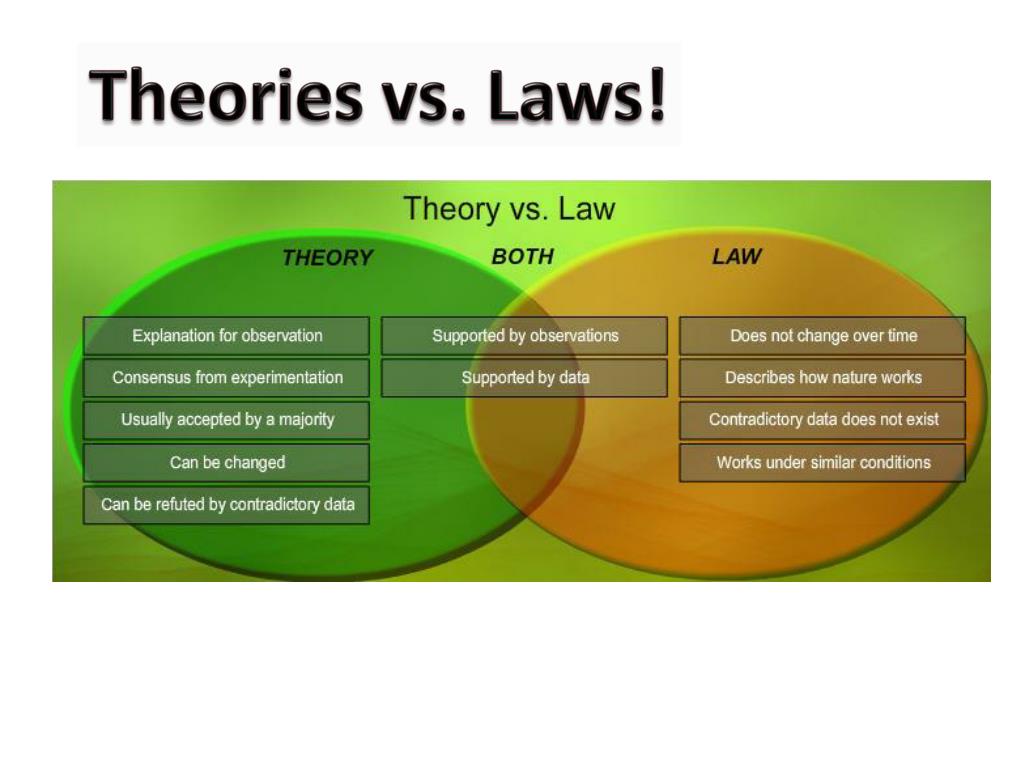 Theories vs. Laws!

Theory vs. Law

THEORY

Explanation for observation

Consensus from experimentation

Usually accepted by a majority

Can be changed

Can be refuted by contradictory data

BOTH

Supported by observations

Supported by data

LAW

Does not change over time

Describes how nature works

Contradictory data does not exist

Works under similar conditions